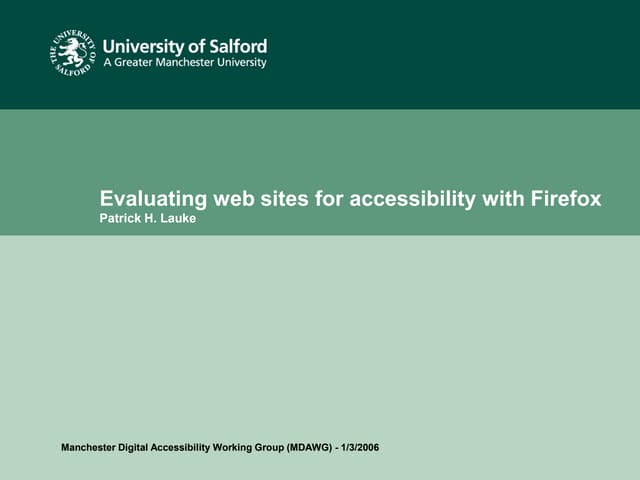 THE UNIVERSITY OF SALFORD

University of Salford
A Greater Manchester University

Evaluating web sites for accessibility with Firefox
Patrick H. Lauke

Manchester Digital Accessibility Working Group (MDAWG) - 1/3/2006